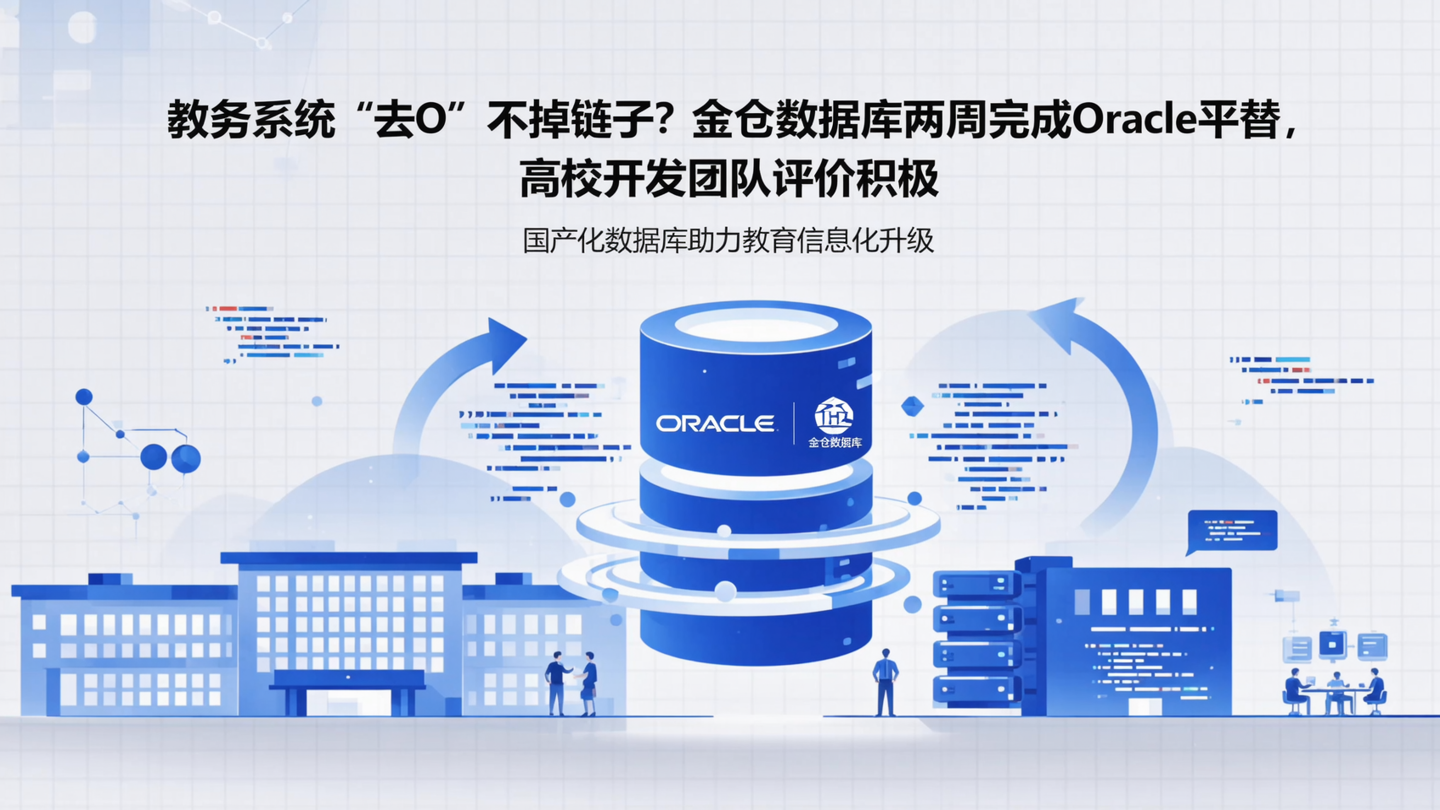 教务系统“去O”不掉链子？金仓数据库两周完成Oracle平替，高校开发团队评价积极

国产化数据库助力教育信息化升级

ORACLE

金仓数据库